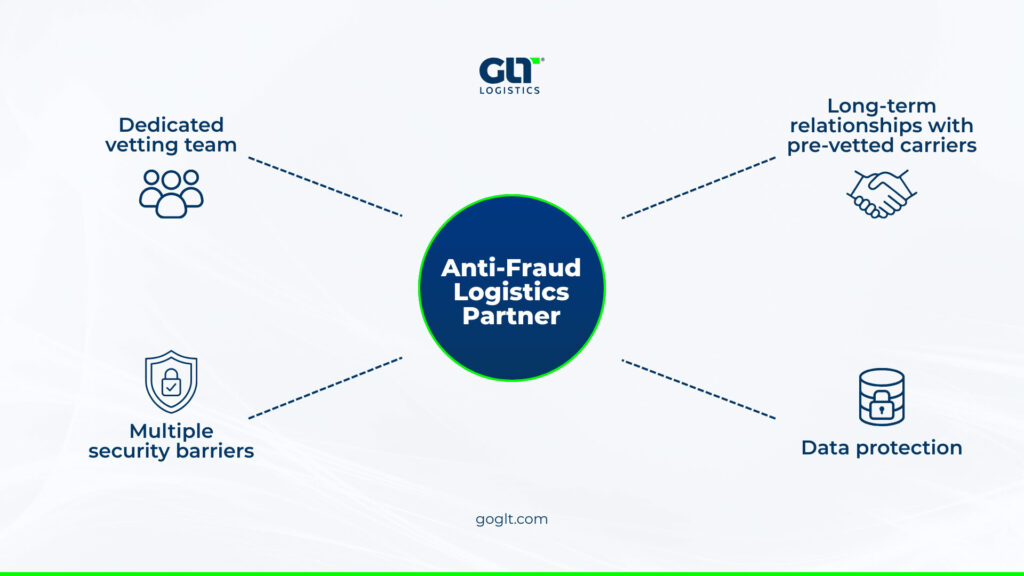 GLT
LOGISTICS

Dedicated vetting team

Long-term relationships with pre-vetted carriers

Anti-Fraud Logistics Partner

Multiple security barriers

Data protection

goglt.com